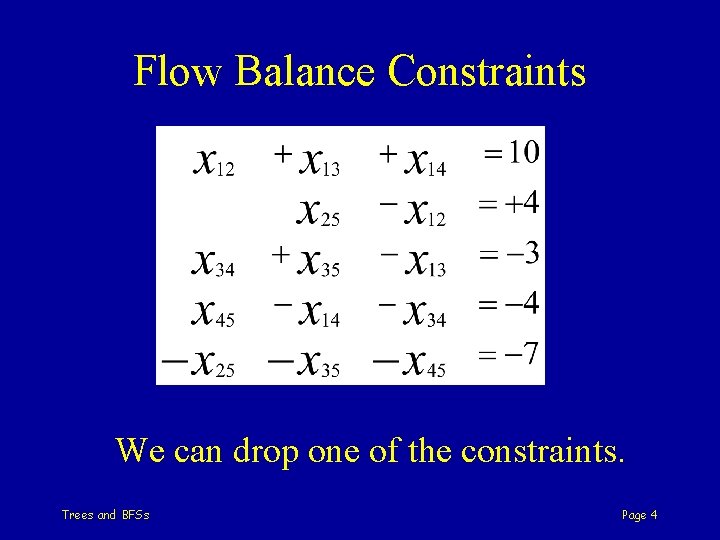 Flow Balance Constraints

$x_{12} + x_{13} + x_{14} = 10$
$x_{25} - x_{12} = +4$
$x_{34} + x_{35} - x_{13} = -3$
$x_{45} - x_{14} - x_{34} = -4$
$-x_{25} - x_{35} - x_{45} = -7$

We can drop one of the constraints.

Trees and BFSs

Page 4